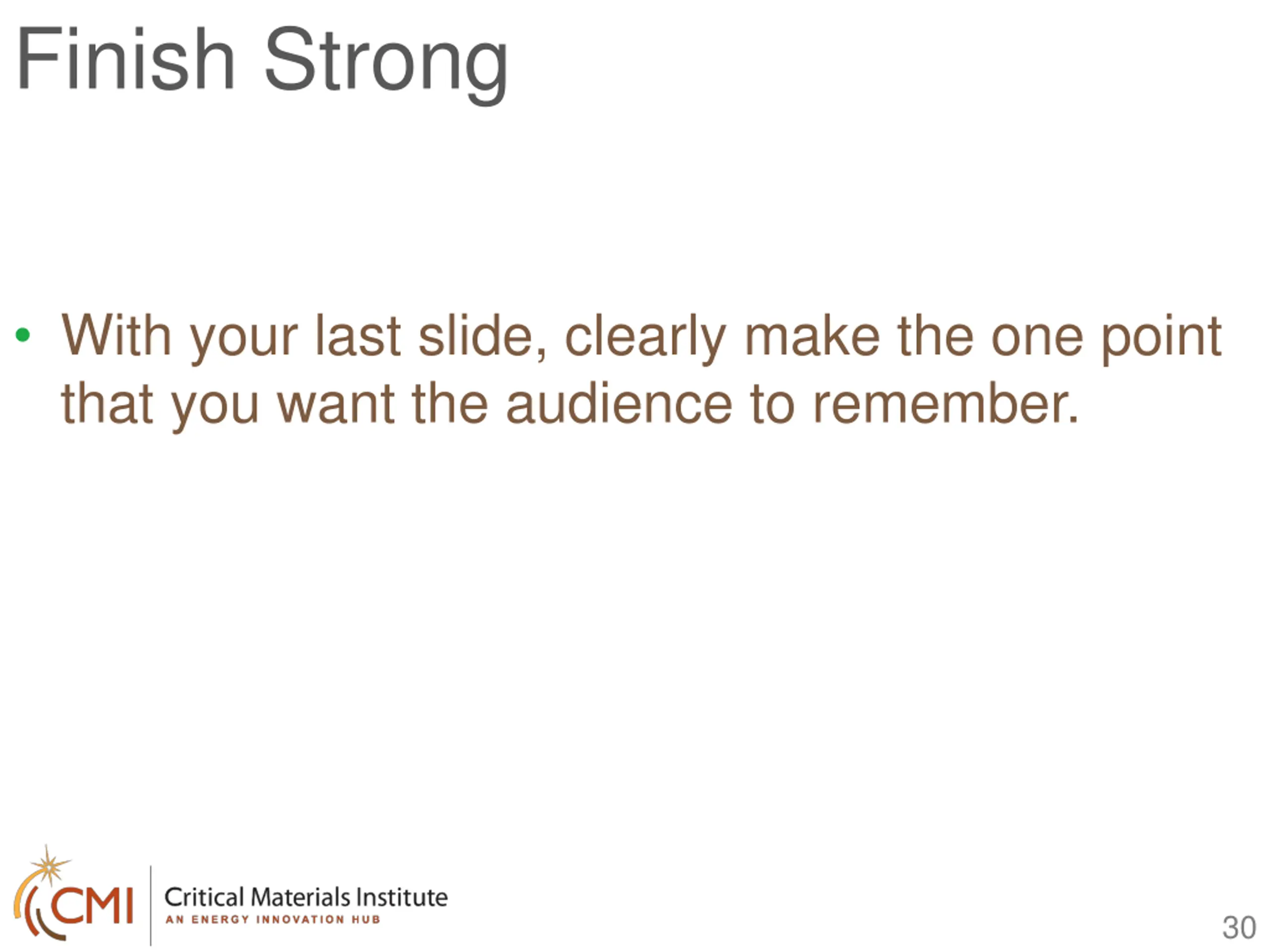 Finish Strong

• With your last slide, clearly make the one point that you want the audience to remember.

CMI Critical Materials Institute
AN ENERGY INNOVATION HUB

30